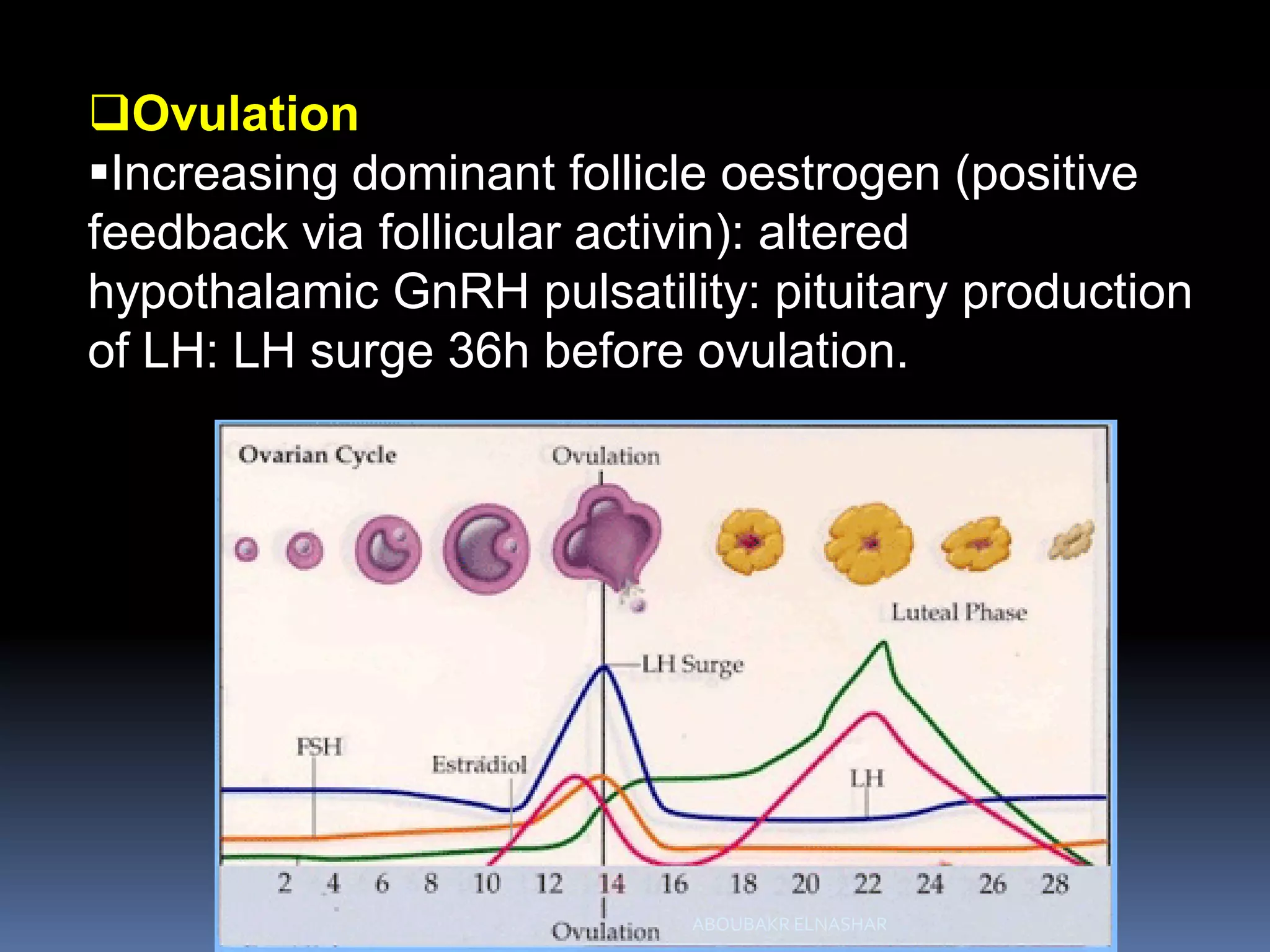 ❑Ovulation
▪Increasing dominant follicle oestrogen (positive feedback via follicular activin): altered hypothalamic GnRH pulsatility: pituitary production of LH: LH surge 36h before ovulation.

Ovarian Cycle
Ovulation
Luteal Phase
LH Surge
FSH
Estradiol
LH
2 4 6 8 10 12 14 16 18 20 22 24 26 28
Ovulation
ABOUBAKR ELNASHAR